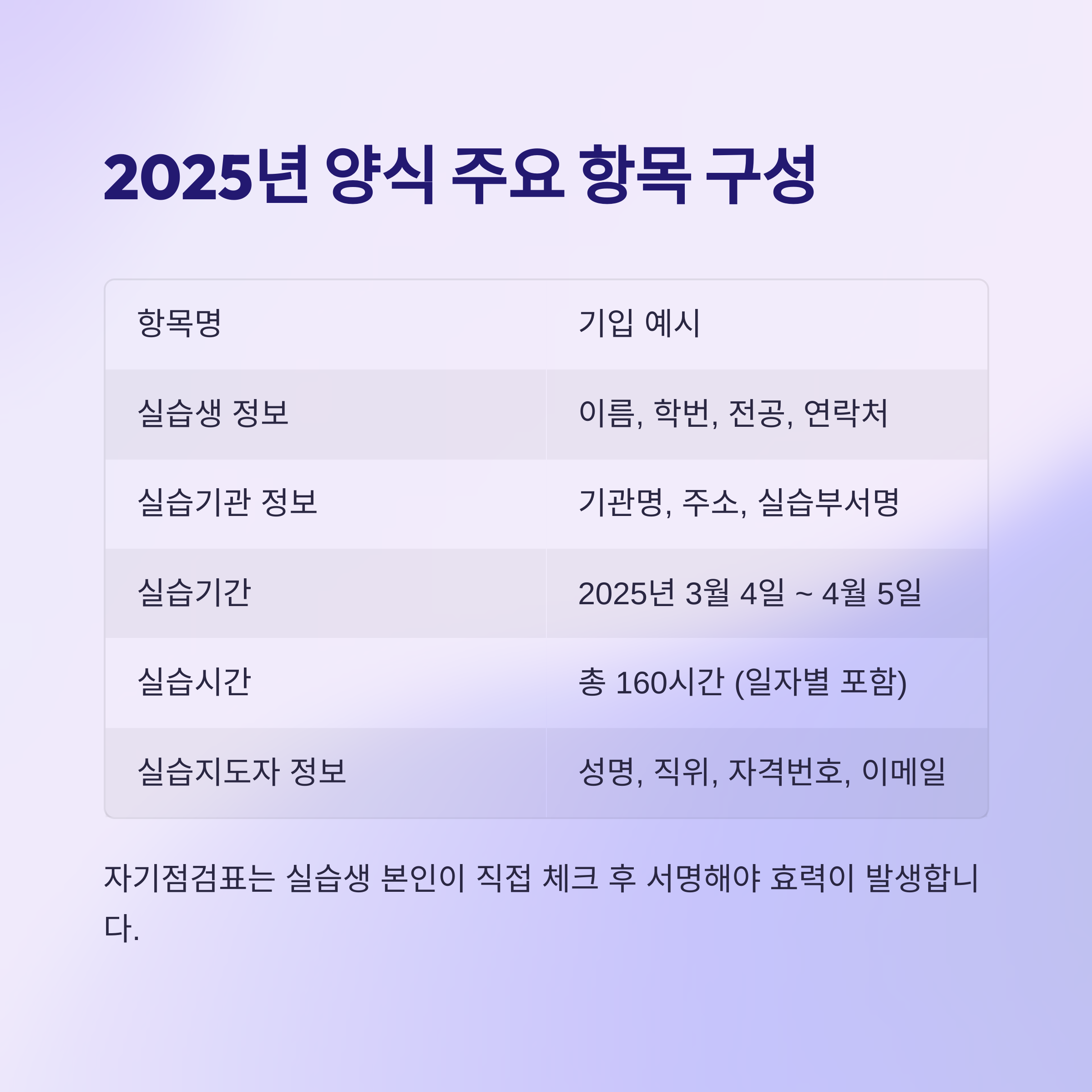 2025년 양식 주요 항목 구성

| 항목명 | 기입 예시 |
|---|---|
| 실습생 정보 | 이름, 학번, 전공, 연락처 |
| 실습기관 정보 | 기관명, 주소, 실습부서명 |
| 실습기간 | 2025년 3월 4일 ~ 4월 5일 |
| 실습시간 | 총 160시간 (일자별 포함) |
| 실습지도자 정보 | 성명, 직위, 자격번호, 이메일 |

자기점검표는 실습생 본인이 직접 체크 후 서명해야 효력이 발생합니다.